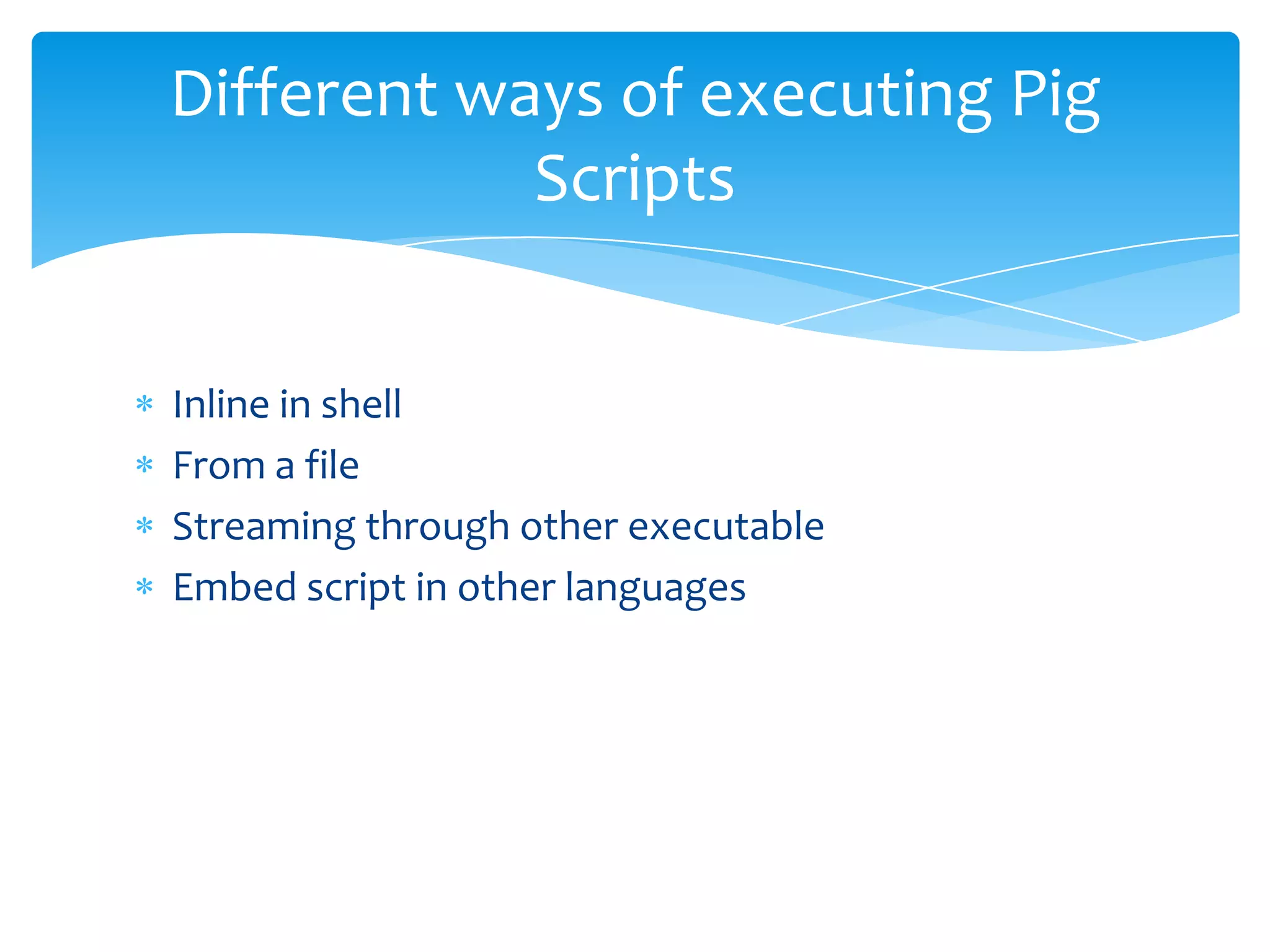 Different ways of executing Pig Scripts

* Inline in shell
* From a file
* Streaming through other executable
* Embed script in other languages